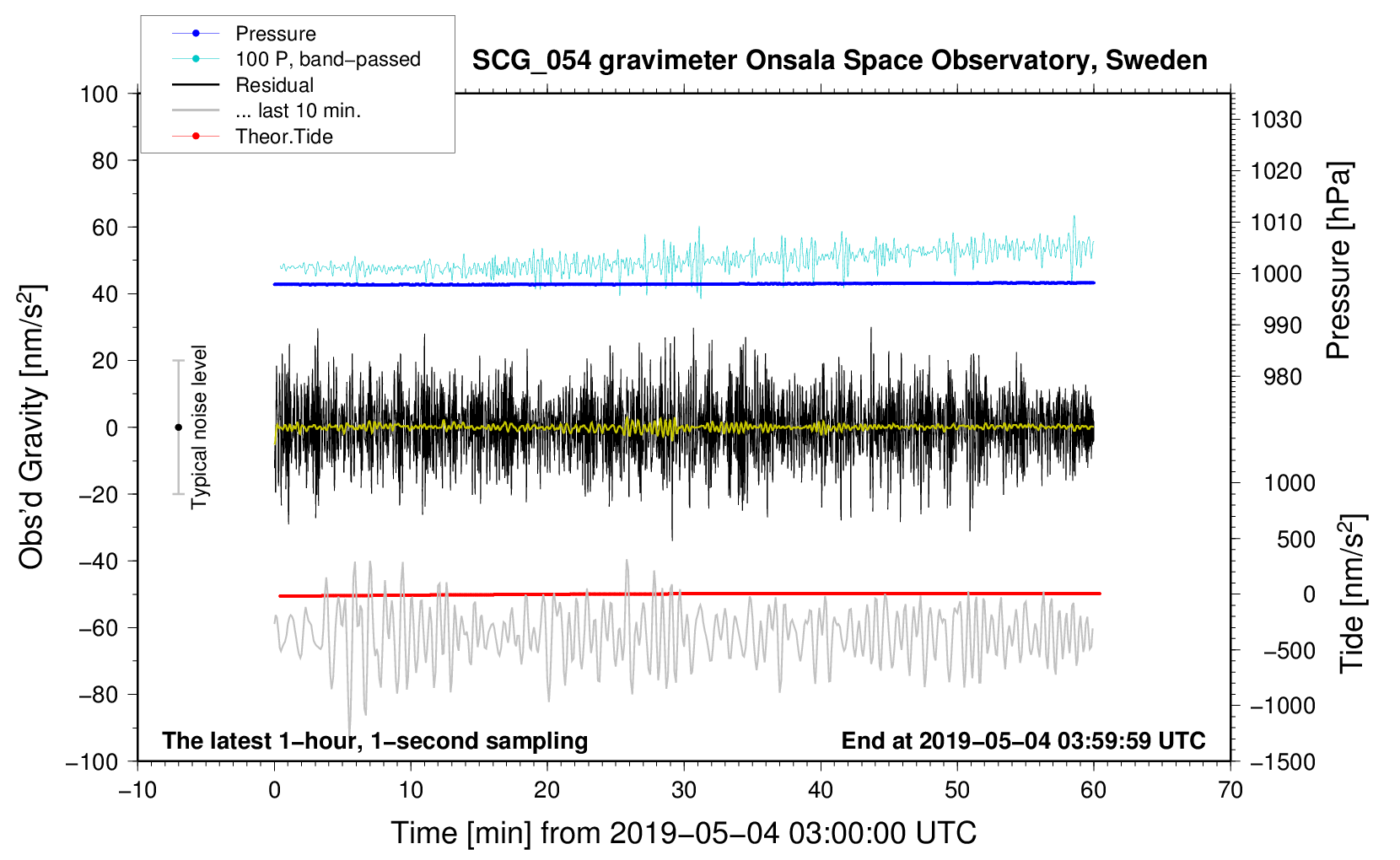 Pressure
100 P, band−passed
Residual
... last 10 min.
Theor.Tide

SCG_054 gravimeter Onsala Space Observatory, Sweden

100
80
60
40
20
0
−20
−40
−60
−80
−100

Obs'd Gravity [nm/s$^2$]

Typical noise level

1030
1020
1010
1000
990
980

Pressure [hPa]

1000
500
0
−500
−1000
−1500

Tide [nm/s$^2$]

The latest 1−hour, 1−second sampling

End at 2019−05−04 03:59:59 UTC

−10
0
10
20
30
40
50
60
70

Time [min] from 2019−05−04 03:00:00 UTC